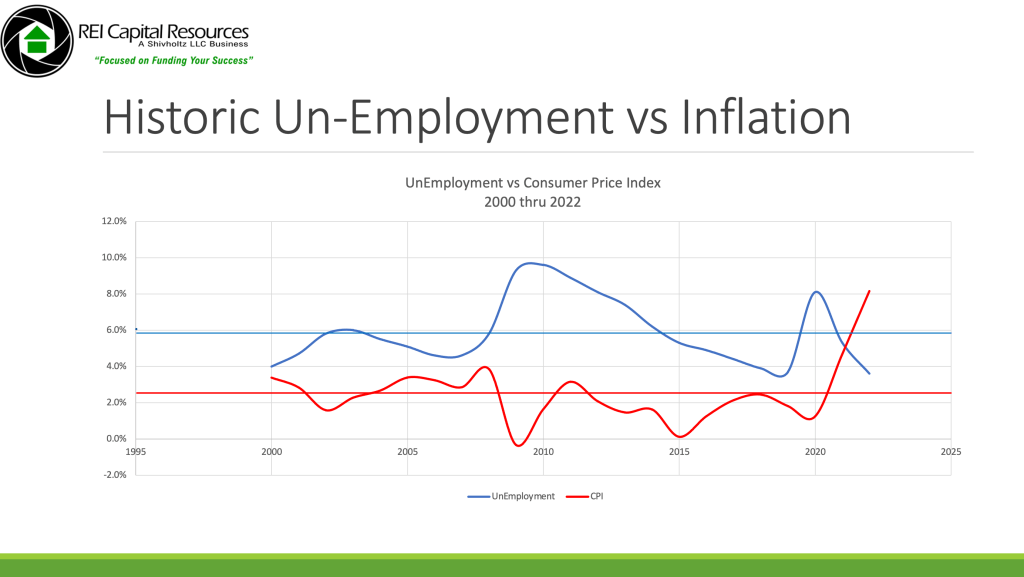 REI Capital Resources
A Shivholtz LLC Business
"Focused on Funding Your Success"

Historic Un-Employment vs Inflation

UnEmployment vs Consumer Price Index
2000 thru 2022

12.0%
10.0%
8.0%
6.0%
4.0%
2.0%
0.0%
-2.0%

1995 2000 2005 2010 2015 2020 2025

UnEmployment CPI